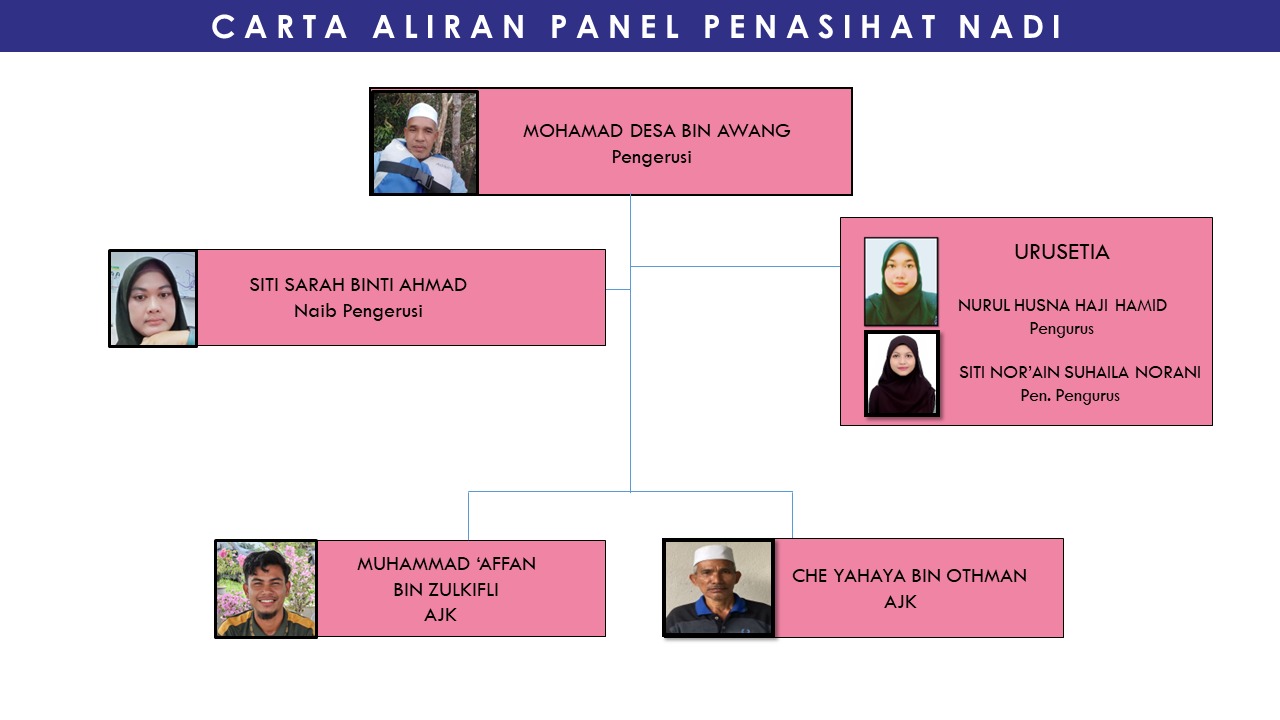 CARTA ALIRAN PANEL PENASIHAT NADI

MOHAMAD DESA BIN AWANG
Pengerusi

SITI SARAH BINTI AHMAD
Naib Pengerusi

URUSETIA

NURUL HUSNA HAJI HAMID
Pengurus

SITI NOR'AIN SUHAILA NORANI
Pen. Pengurus

MUHAMMAD 'AFFAN BIN ZULKIFLI
AJK

CHE YAHAYA BIN OTHMAN
AJK